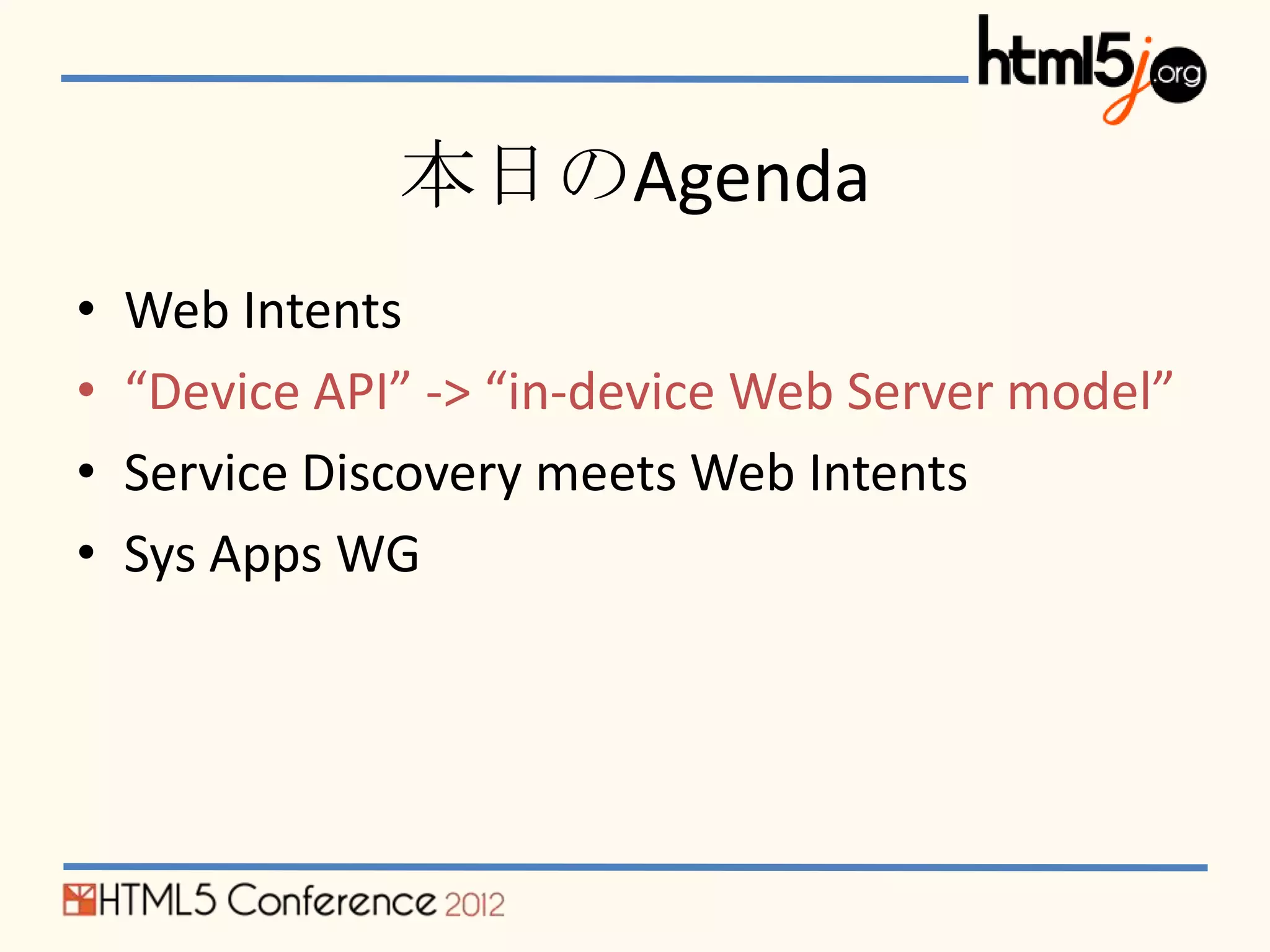 html5j.org

本日のAgenda

• Web Intents
• “Device API” -> “in-device Web Server model”
• Service Discovery meets Web Intents
• Sys Apps WG

HTML5 Conference 2012